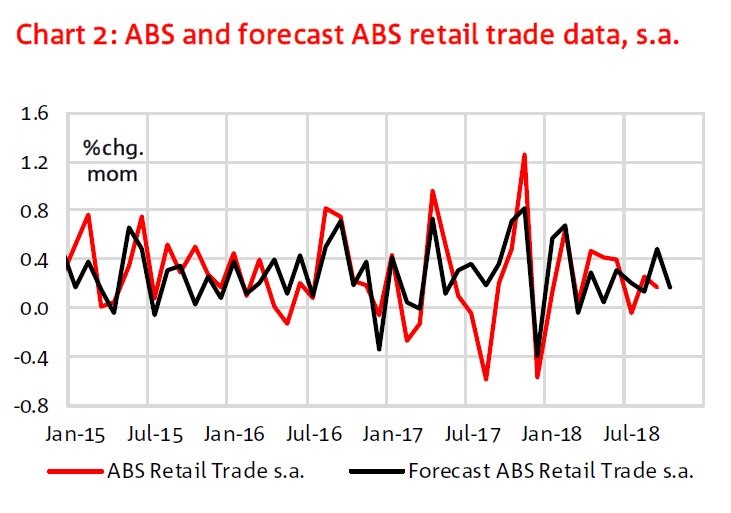 Chart 2: ABS and forecast ABS retail trade data, s.a.

1.6
1.2
0.8
0.4
0.0
-0.4
-0.8

%chg. mom

Jan-15 Jul-15 Jan-16 Jul-16 Jan-17 Jul-17 Jan-18 Jul-18

ABS Retail Trade s.a.
Forecast ABS Retail Trade s.a.